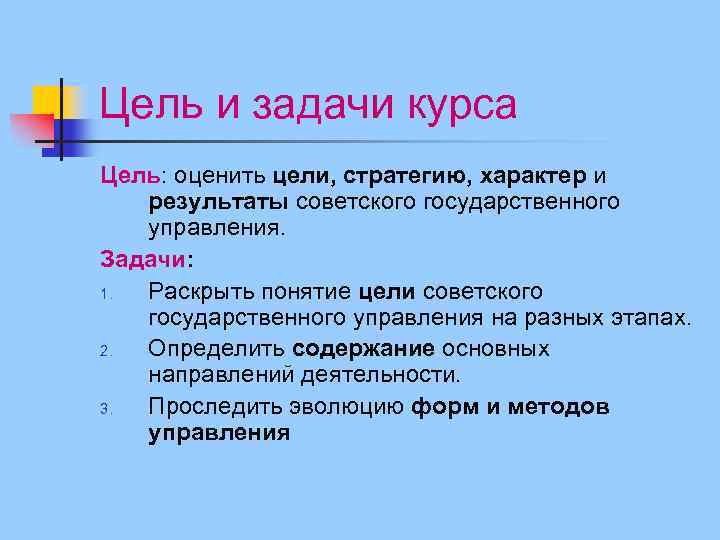 Цель и задачи курса

Цель: оценить цели, стратегию, характер и результаты советского государственного управления.

Задачи:

1. Раскрыть понятие цели советского государственного управления на разных этапах.
2. Определить содержание основных направлений деятельности.
3. Проследить эволюцию форм и методов управления